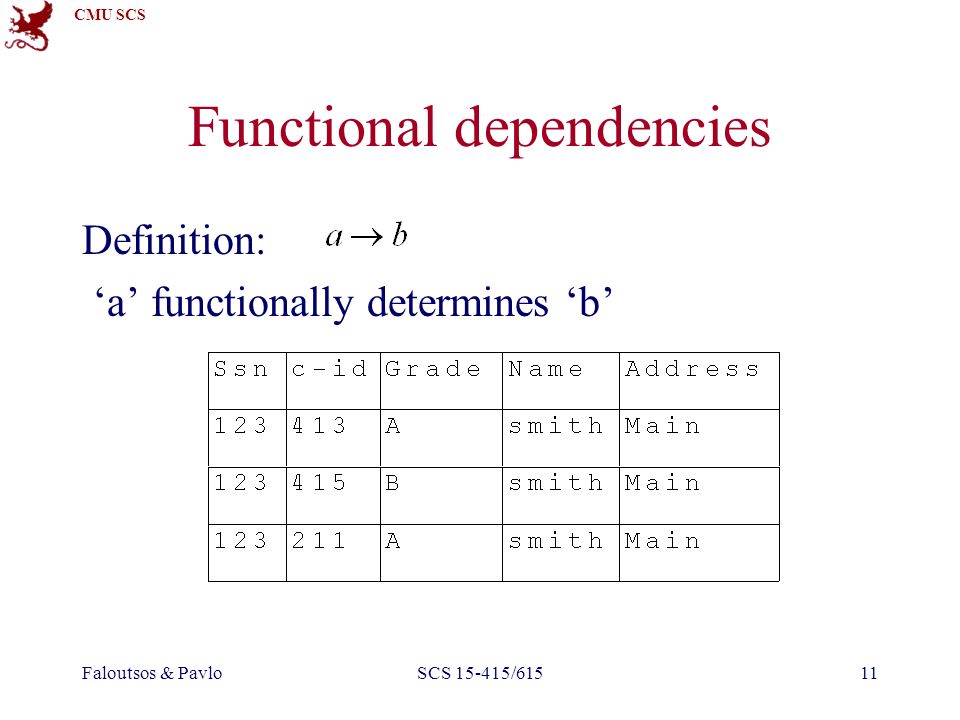 CMU SCS

Functional dependencies

Definition: $a \rightarrow b$

‘a’ functionally determines ‘b’

| Ssn | c-id | Grade | Name | Address |
|---|---|---|---|---|
| 123 | 413 | A | smith | Main |
| 123 | 415 | B | smith | Main |
| 123 | 211 | A | smith | Main |

Faloutsos & Pavlo SCS 15-415/615 11